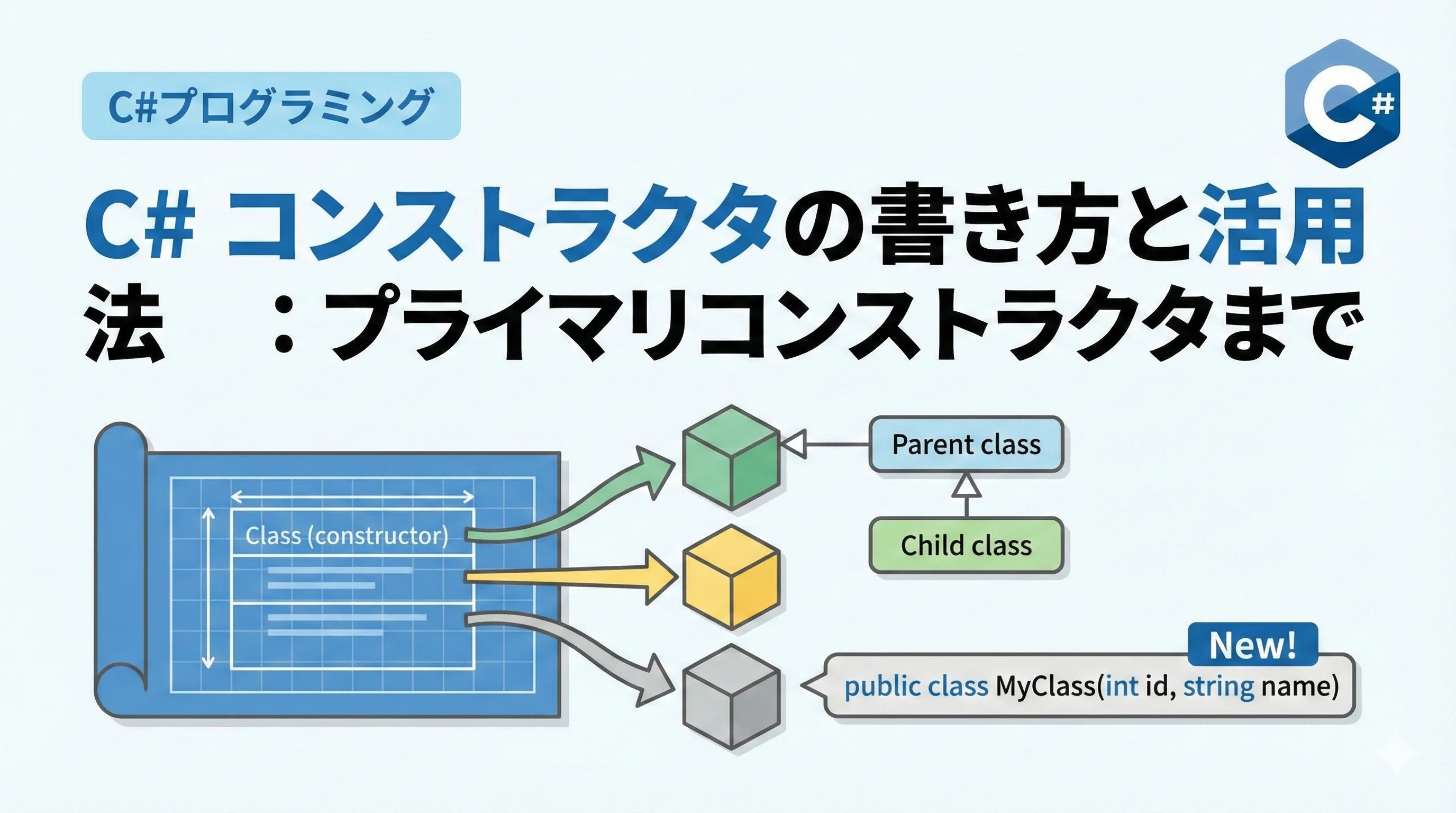 C#プログラミング

C#

C# コンストラクタの書き方と活用法　：プライマリコンストラクタまで

Class (constructor)

Parent class

Child class

New!

public class MyClass(int id, string name)